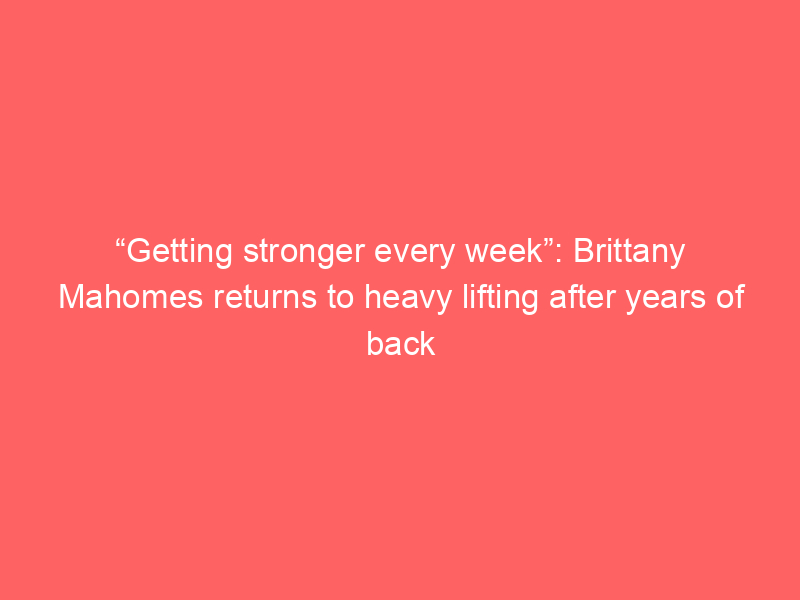 “Getting stronger every week”: Brittany Mahomes returns to heavy lifting after years of back